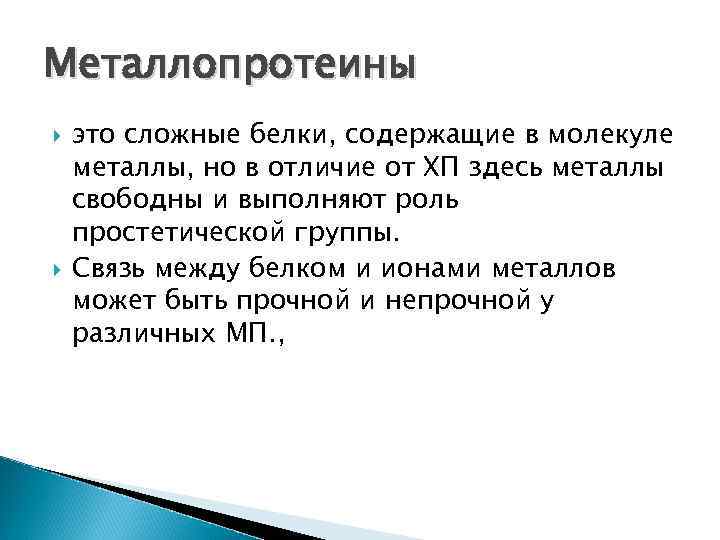 Металлопротеины

это сложные белки, содержащие в молекуле металлы, но в отличие от ХП здесь металлы свободны и выполняют роль простетической группы.

Связь между белком и ионами металлов может быть прочной и непрочной у различных МП.,